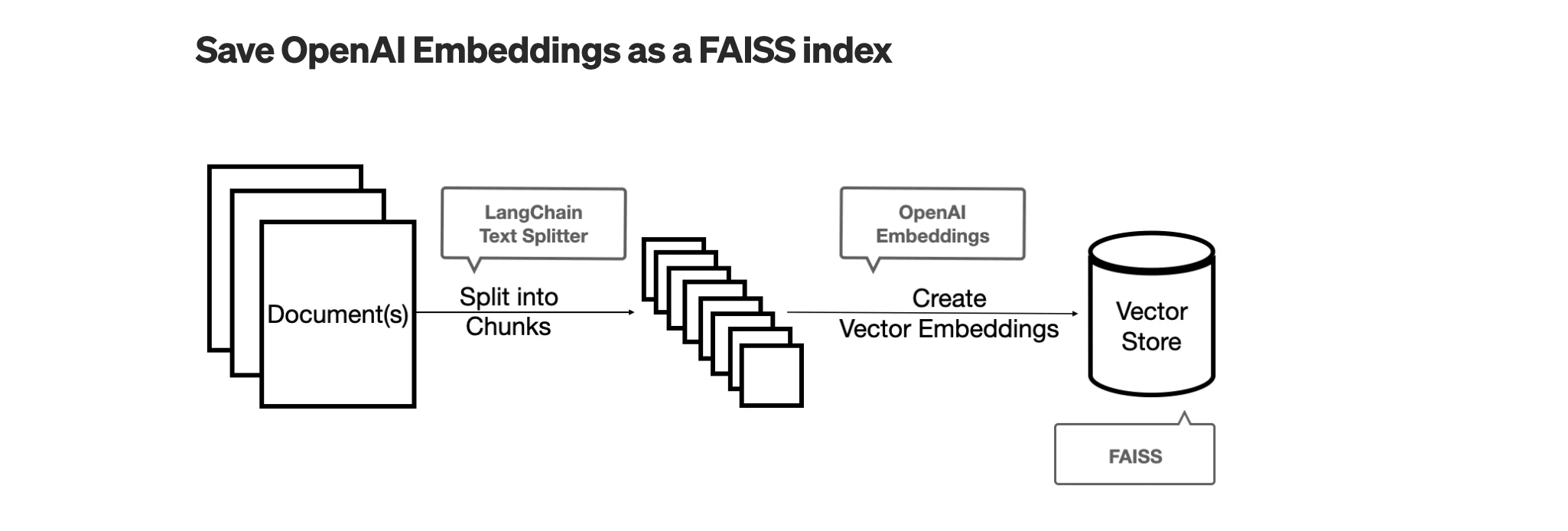 Save OpenAI Embeddings as a FAISS index

Document(s)

LangChain Text Splitter

Split into Chunks

OpenAI Embeddings

Create Vector Embeddings

Vector Store

FAISS